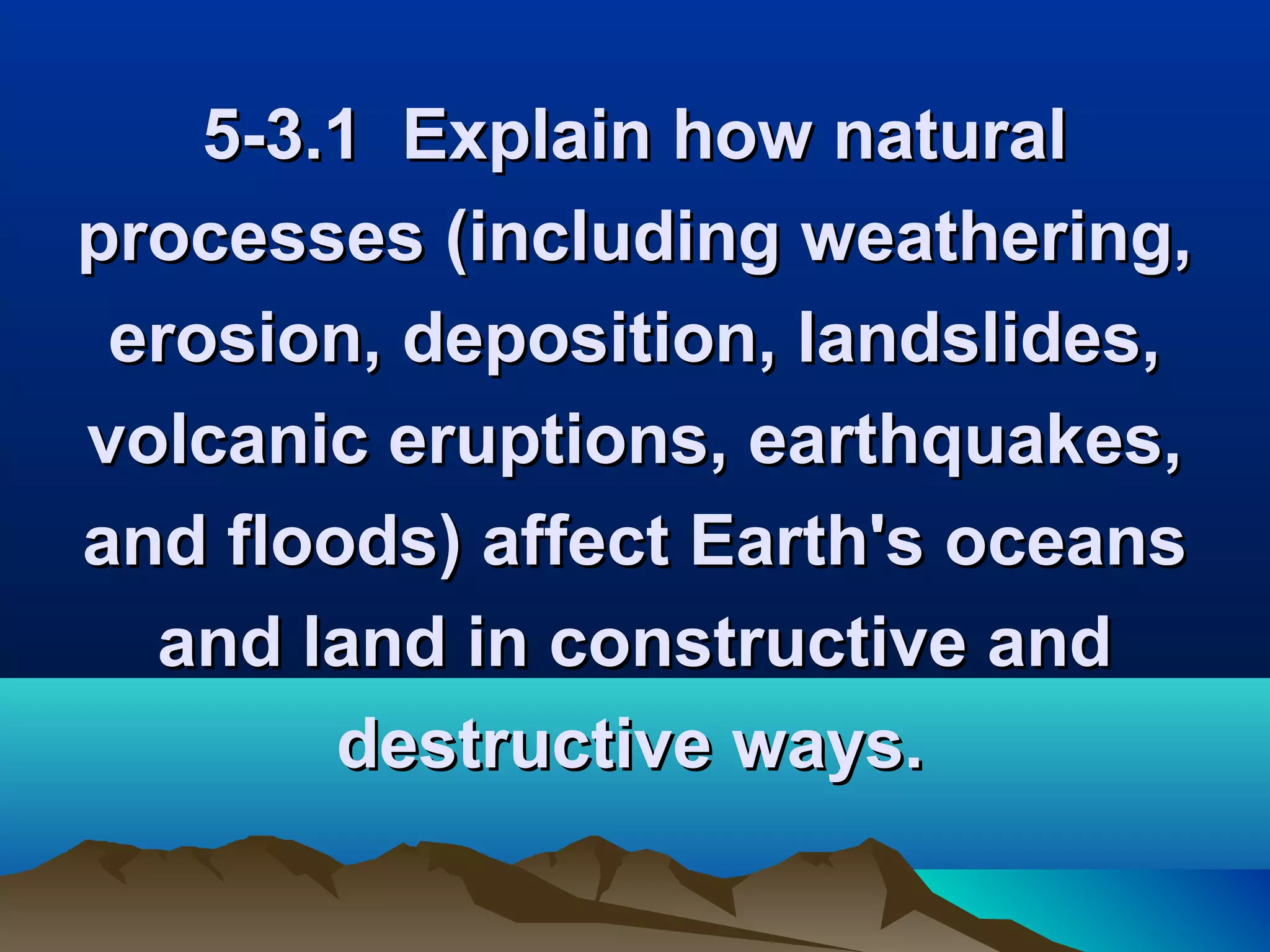 5-3.1 Explain how natural processes (including weathering, erosion, deposition, landslides, volcanic eruptions, earthquakes, and floods) affect Earth's oceans and land in constructive and destructive ways.